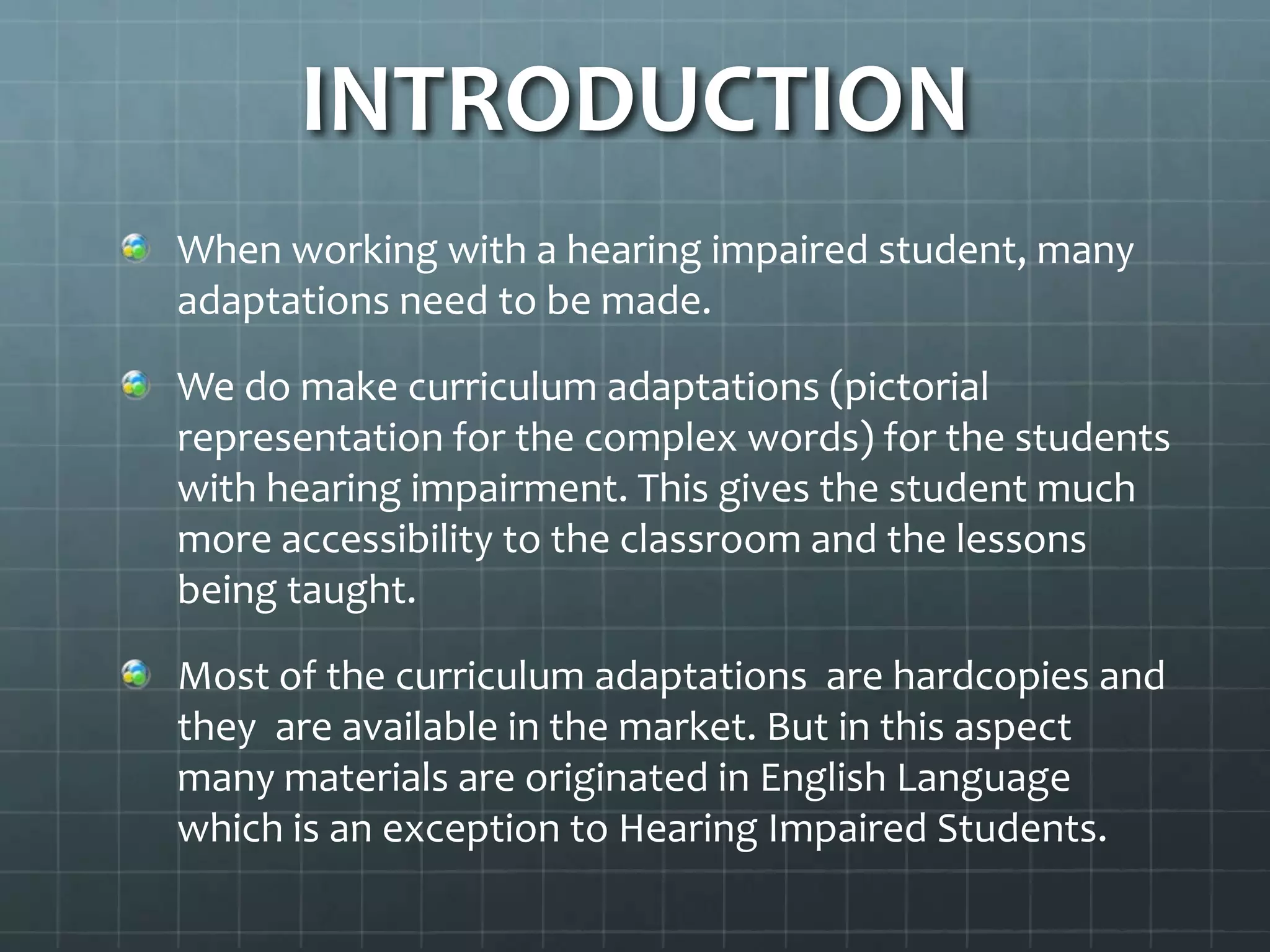 INTRODUCTION

When working with a hearing impaired student, many adaptations need to be made.

We do make curriculum adaptations (pictorial representation for the complex words) for the students with hearing impairment. This gives the student much more accessibility to the classroom and the lessons being taught.

Most of the curriculum adaptations  are hardcopies and they  are available in the market. But in this aspect many materials are originated in English Language which is an exception to Hearing Impaired Students.